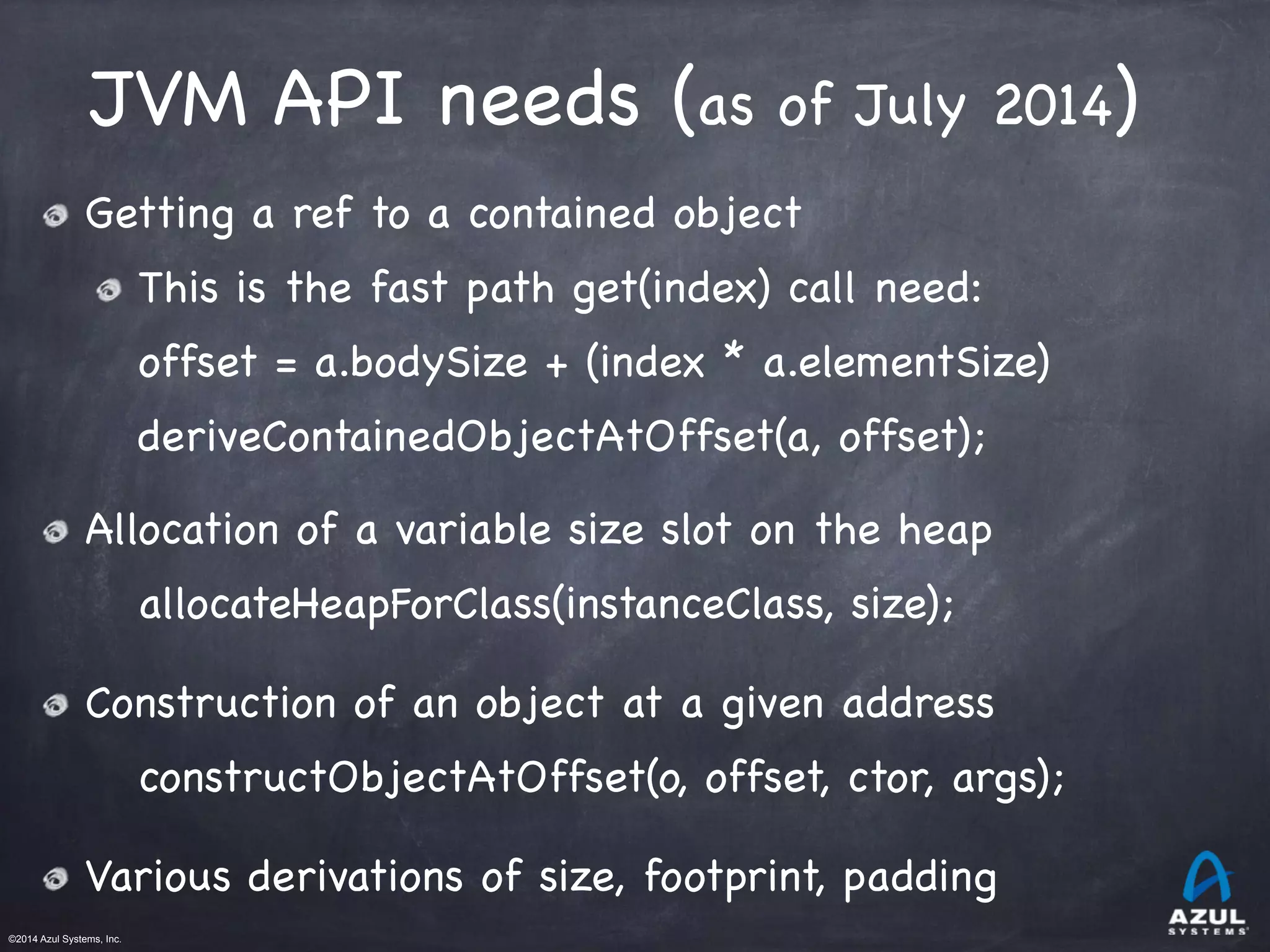 JVM API needs (as of July 2014)

Getting a ref to a contained object

This is the fast path get(index) call need:

offset = a.bodySize + (index * a.elementSize)

deriveContainedObjectAtOffset(a, offset);

Allocation of a variable size slot on the heap

allocateHeapForClass(instanceClass, size);

Construction of an object at a given address

constructObjectAtOffset(o, offset, ctor, args);

Various derivations of size, footprint, padding

©2014 Azul Systems, Inc.

AZUL SYSTEMS